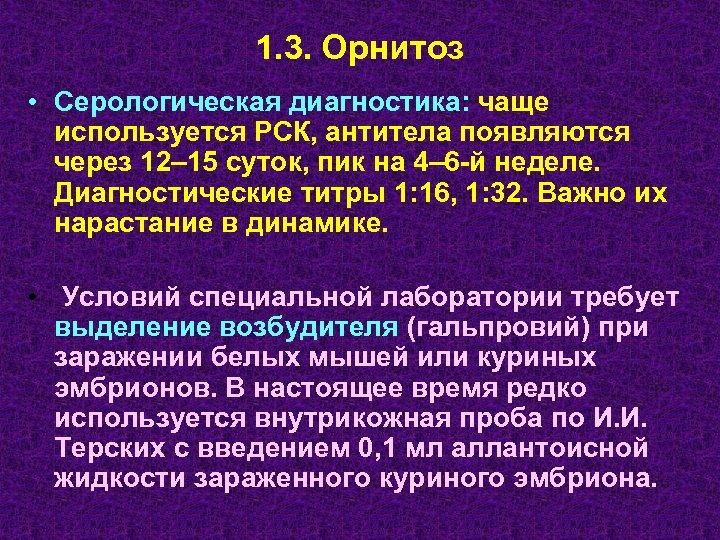 1.3. Орнитоз

• Серологическая диагностика: чаще используется РСК, антитела появляются через 12–15 суток, пик на 4–6-й неделе. Диагностические титры 1:16, 1:32. Важно их нарастание в динамике.

• Условий специальной лаборатории требует выделение возбудителя (гальпровий) при заражении белых мышей или куриных эмбрионов. В настоящее время редко используется внутрикожная проба по И.И. Терских с введением 0,1 мл аллантоисной жидкости зараженного куриного эмбриона.